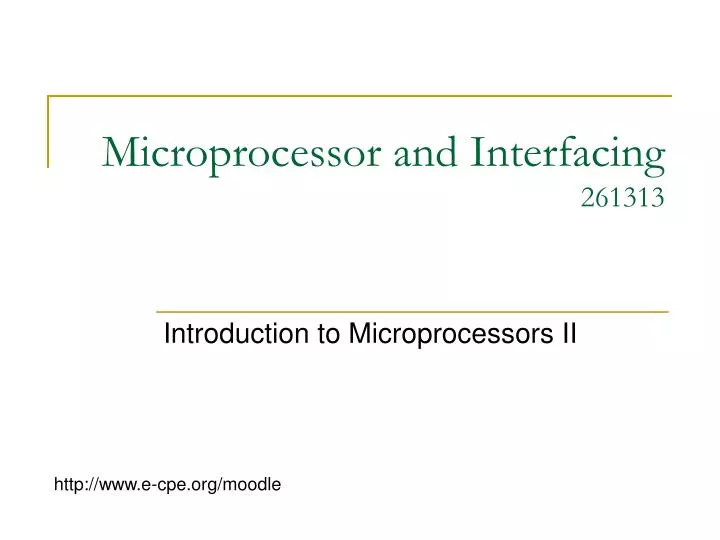 Microprocessor and Interfacing
261313

Introduction to Microprocessors II

http://www.e-cpe.org/moodle